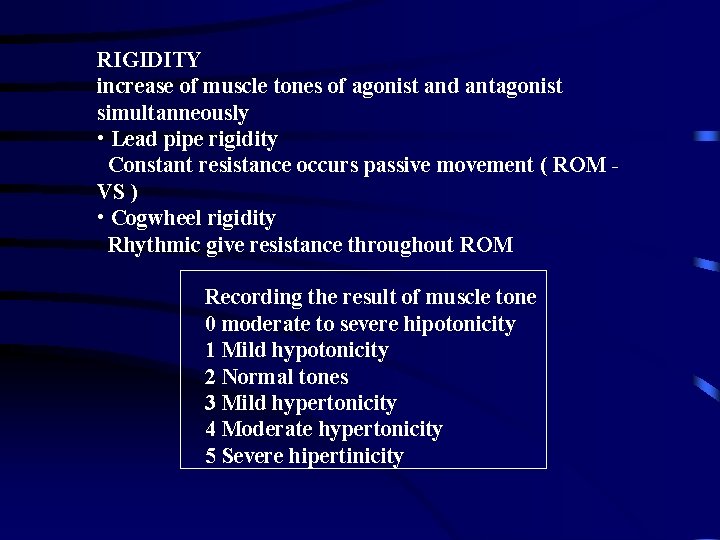 RIGIDITY
increase of muscle tones of agonist and antagonist simultanneously
• Lead pipe rigidity
Constant resistance occurs passive movement ( ROM - VS )
• Cogwheel rigidity
Rhythmic give resistance throughout ROM

Recording the result of muscle tone
0 moderate to severe hipotonicity
1 Mild hypotonicity
2 Normal tones
3 Mild hypertonicity
4 Moderate hypertonicity
5 Severe hipertinicity